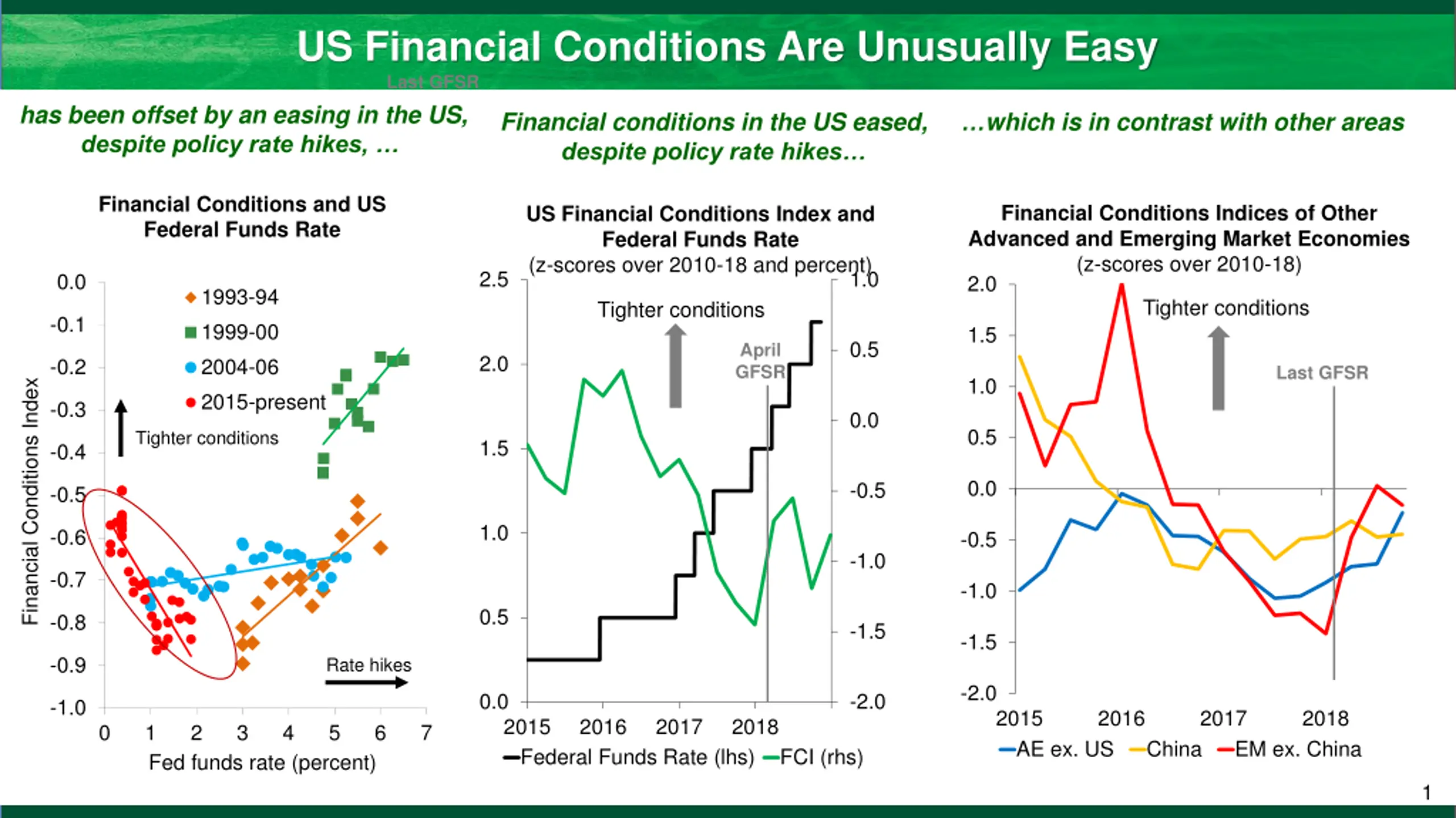 US Financial Conditions Are Unusually Easy

Last GFSR

has been offset by an easing in the US, despite policy rate hikes, …

Financial Conditions and US Federal Funds Rate

0.0
-0.1
-0.2
-0.3
-0.4
-0.5
-0.6
-0.7
-0.8
-0.9
-1.0

Financial Conditions Index

1993-94
1999-00
2004-06
2015-present

Tighter conditions

Rate hikes

0 1 2 3 4 5 6 7

Fed funds rate (percent)

Financial conditions in the US eased, despite policy rate hikes…

US Financial Conditions Index and Federal Funds Rate
(z-scores over 2010-18 and percent)

2.5
2.0
1.5
1.0
0.5
0.0

1.0
0.5
0.0
-0.5
-1.0
-1.5
-2.0

Tighter conditions

April GFSR

2015 2016 2017 2018

Federal Funds Rate (lhs) FCI (rhs)

…which is in contrast with other areas

Financial Conditions Indices of Other Advanced and Emerging Market Economies
(z-scores over 2010-18)

2.0
1.5
1.0
0.5
0.0
-0.5
-1.0
-1.5
-2.0

Tighter conditions

Last GFSR

2015 2016 2017 2018

AE ex. US China EM ex. China

1